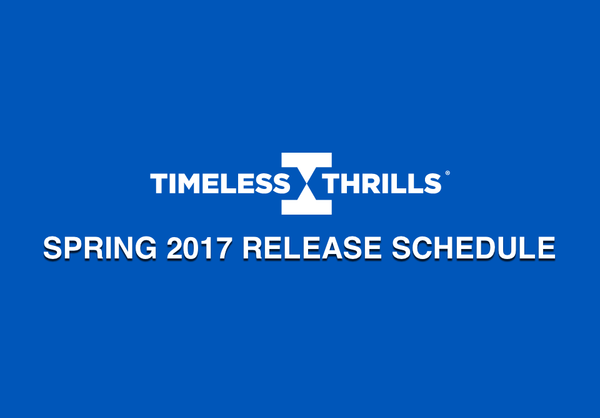 TIMELESS THRILLS®

SPRING 2017 RELEASE SCHEDULE